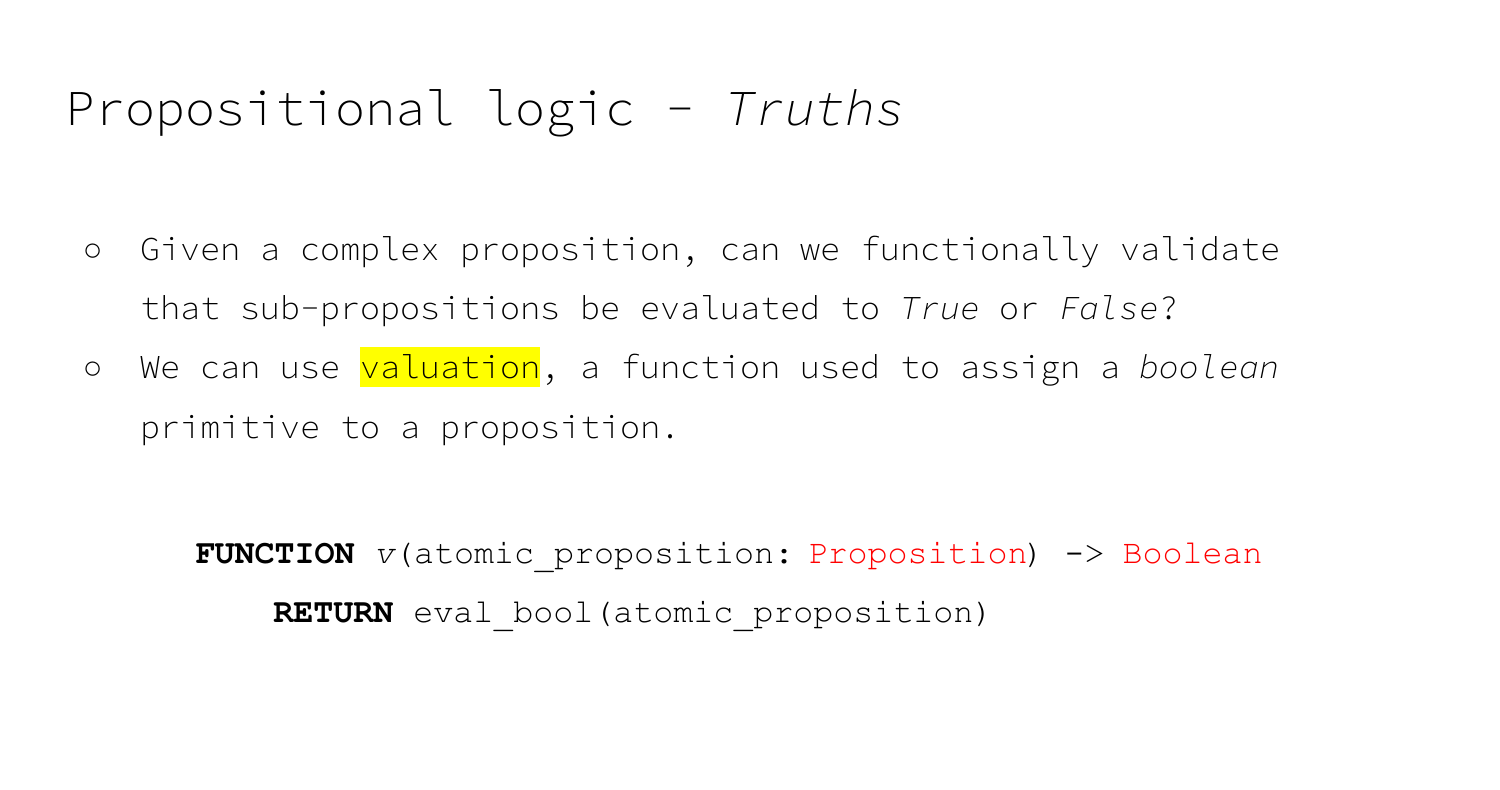 Propositional logic - Truths

○ Given a complex proposition, can we functionally validate that sub-propositions be evaluated to True or False?
○ We can use valuation, a function used to assign a boolean primitive to a proposition.

FUNCTION v(atomic_proposition: Proposition) -> Boolean
RETURN eval_bool(atomic_proposition)